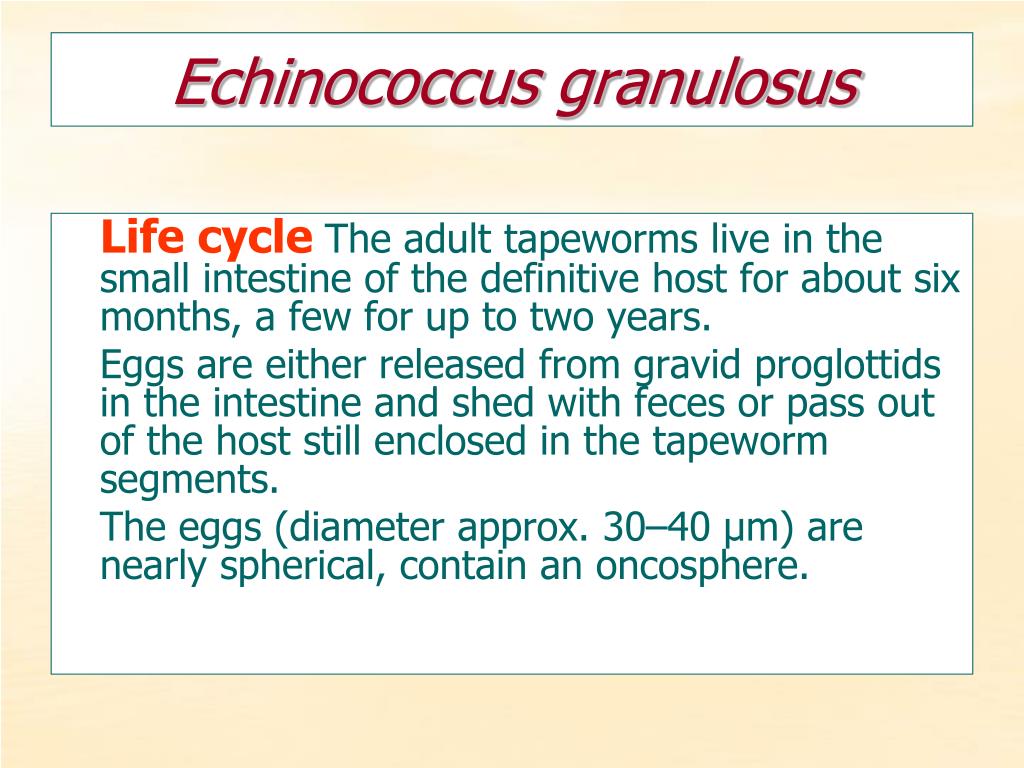 Echinococcus granulosus

Life cycle The adult tapeworms live in the small intestine of the definitive host for about six months, a few for up to two years.

Eggs are either released from gravid proglottids in the intestine and shed with feces or pass out of the host still enclosed in the tapeworm segments.

The eggs (diameter approx. 30–40 μm) are nearly spherical, contain an oncosphere.